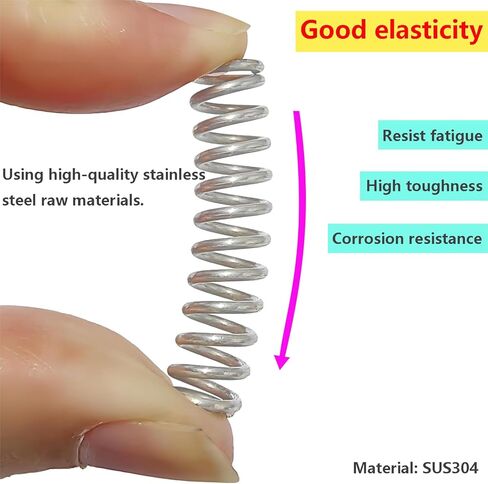 Good elasticity

Resist fatigue

High toughness

Corrosion resistance

Using high-quality stainless steel raw materials.

Material: SUS304